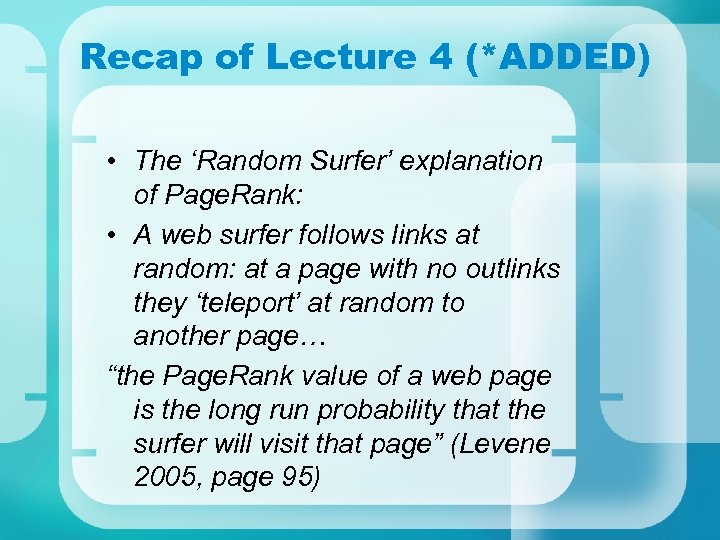 Recap of Lecture 4 (*ADDED)

• The ‘Random Surfer’ explanation of PageRank:

• A web surfer follows links at random: at a page with no outlinks they ‘teleport’ at random to another page…

“the PageRank value of a web page is the long run probability that the surfer will visit that page” (Levene 2005, page 95)